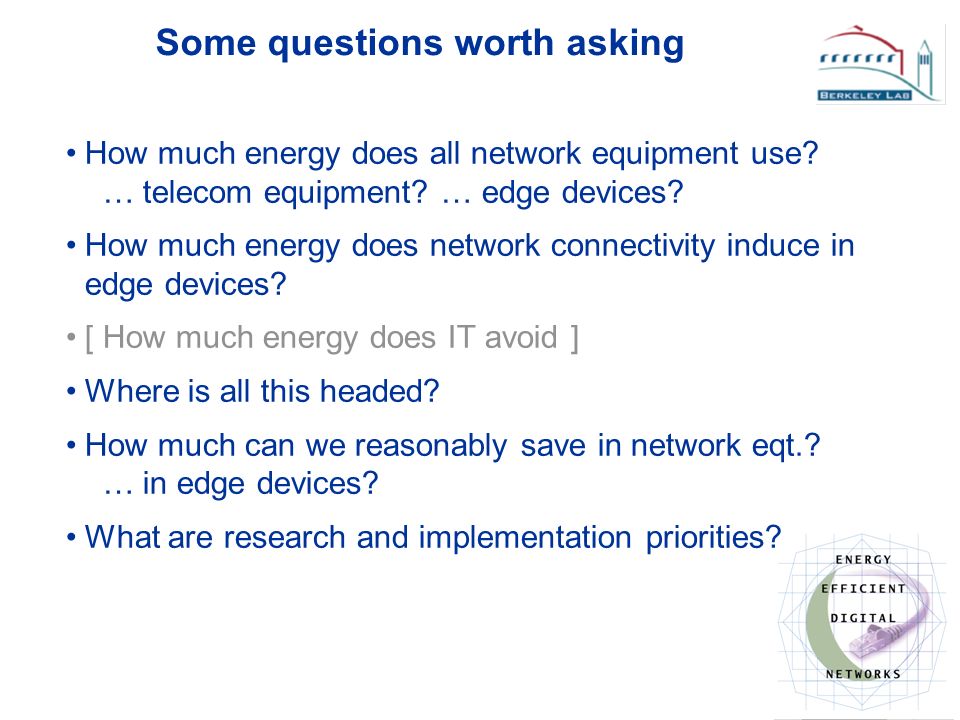 Some questions worth asking

BERKELEY LAB

• How much energy does all network equipment use?
… telecom equipment? … edge devices?

• How much energy does network connectivity induce in edge devices?

• [ How much energy does IT avoid ]

• Where is all this headed?

• How much can we reasonably save in network eqt.?
… in edge devices?

• What are research and implementation priorities?

ENERGY
EFFICIENT
DIGITAL
NETWORKS